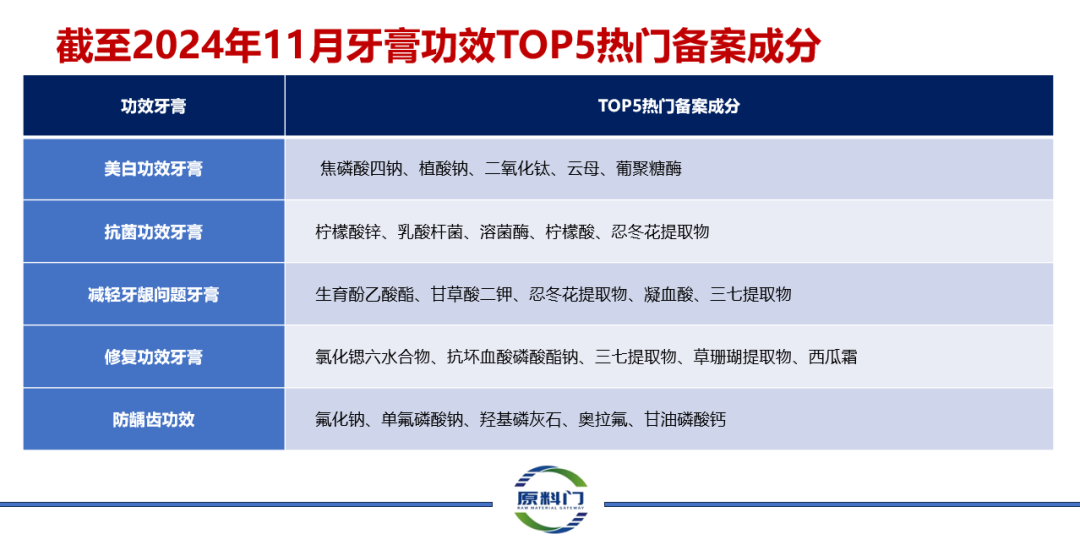 截至2024年11月牙膏功效TOP5热门备案成分

| 功效牙膏 | TOP5热门备案成分 |
|---|---|
| 美白功效牙膏 | 焦磷酸四钠、植酸钠、二氧化钛、云母、葡聚糖酶 |
| 抗菌功效牙膏 | 柠檬酸锌、乳酸杆菌、溶菌酶、柠檬酸、忍冬花提取物 |
| 减轻牙龈问题牙膏 | 生育酚乙酸酯、甘草酸二钾、忍冬花提取物、凝血酸、三七提取物 |
| 修复功效牙膏 | 氯化锶六水合物、抗坏血酸磷酸酯钠、三七提取物、草珊瑚提取物、西瓜霜 |
| 防龋齿功效 | 氟化钠、单氟磷酸钠、羟基磷灰石、奥拉氟、甘油磷酸钙 |

原料门
RAW MATERIAL GATEWAY